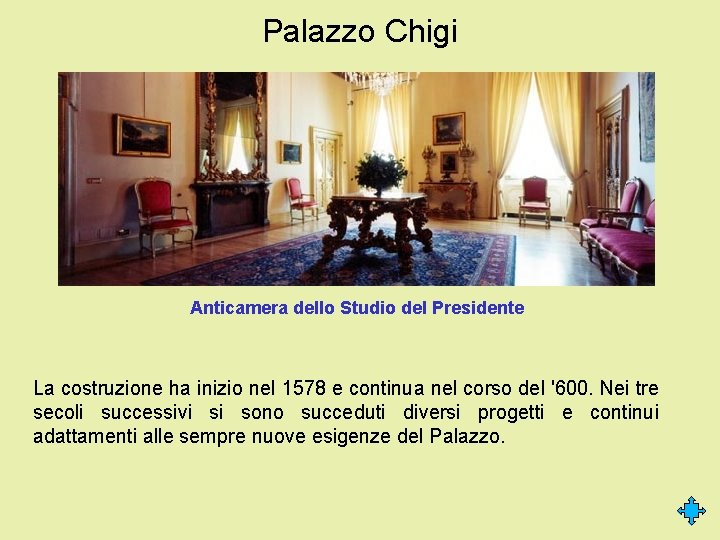 Palazzo Chigi

Anticamera dello Studio del Presidente

La costruzione ha inizio nel 1578 e continua nel corso del '600. Nei tre secoli successivi si sono succeduti diversi progetti e continui adattamenti alle sempre nuove esigenze del Palazzo.